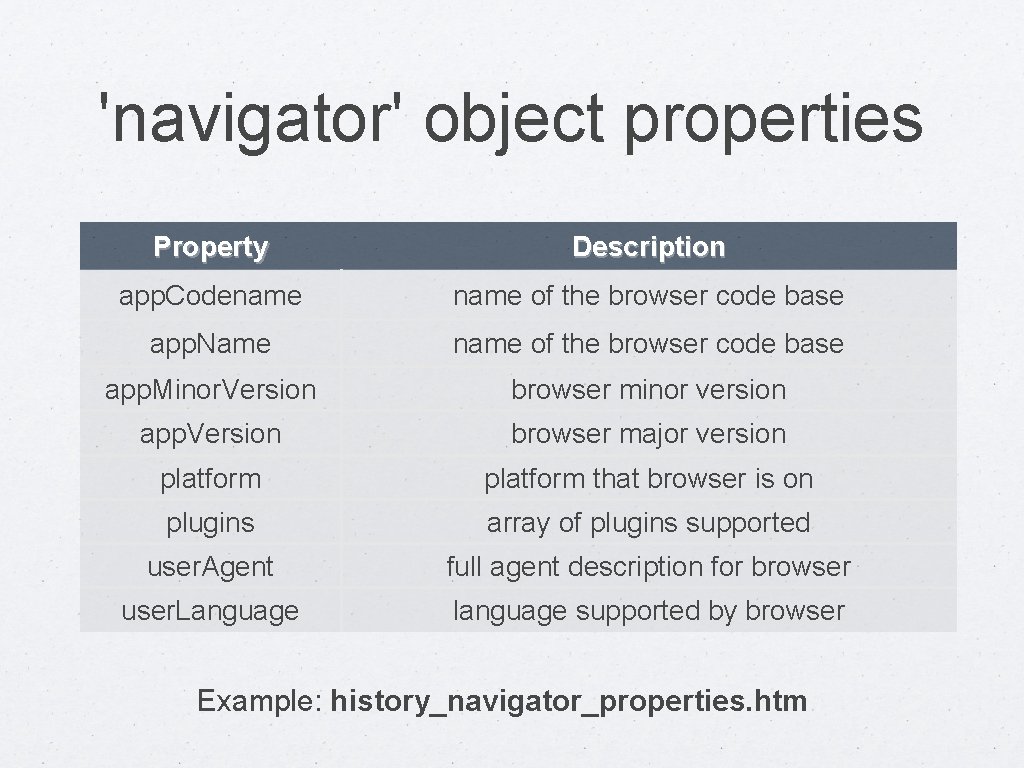 'navigator' object properties

| Property | Description |
|---|---|
| app.Codename | name of the browser code base |
| app.Name | name of the browser code base |
| app.Minor.Version | browser minor version |
| app.Version | browser major version |
| platform | platform that browser is on |
| plugins | array of plugins supported |
| user.Agent | full agent description for browser |
| user.Language | language supported by browser |

Example: history_navigator_properties.htm